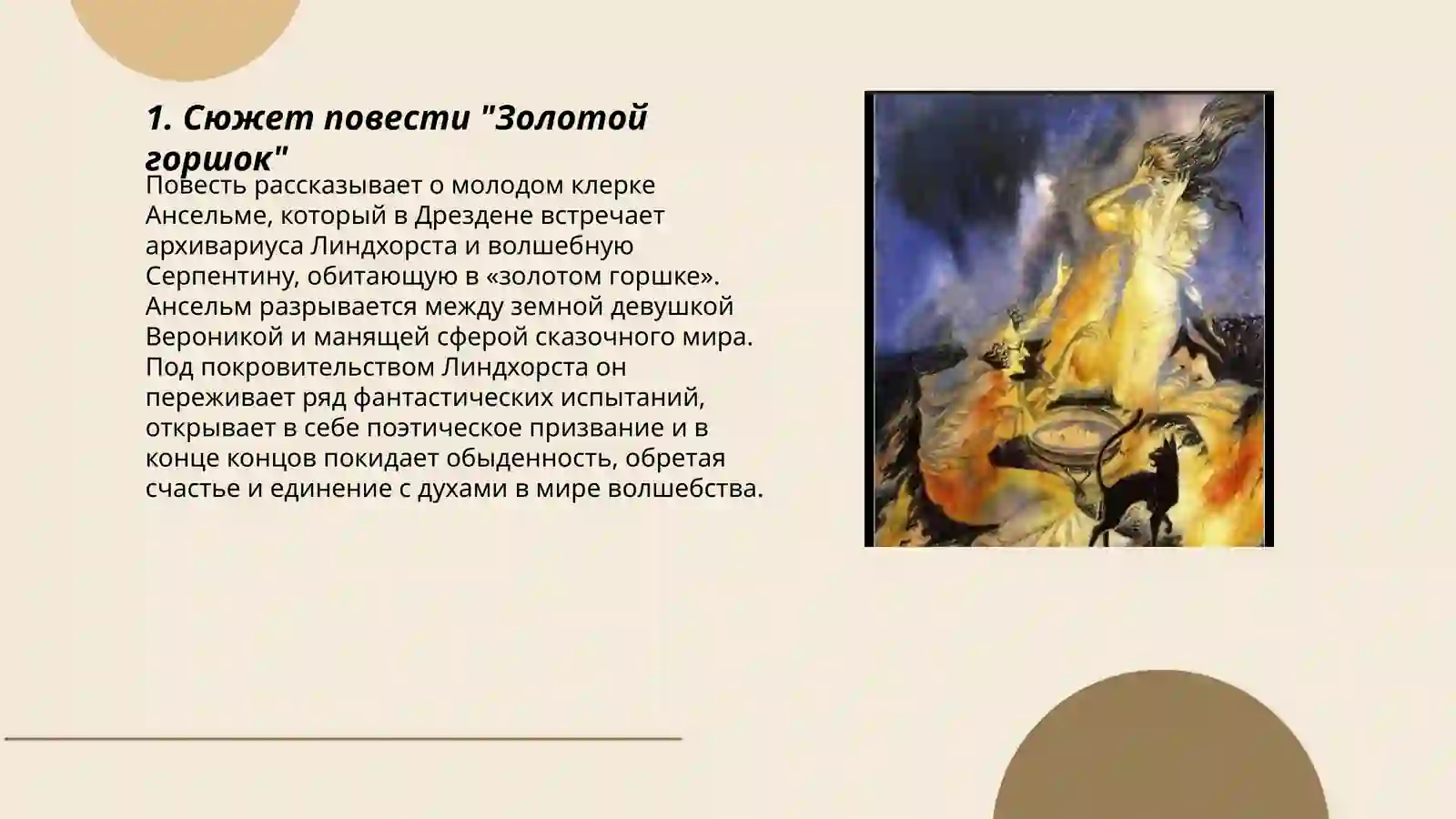 1. Сюжет повести "Золотой горшок"

Повесть рассказывает о молодом клерке Ансельме, который в Дрездене встречает архивариуса Линдхорста и волшебную Серпентину, обитающую в «золотом горшке». Ансельм разрывается между земной девушкой Вероникой и манящей сферой сказочного мира. Под покровительством Линдхорста он переживает ряд фантастических испытаний, открывает в себе поэтическое призвание и в конце концов покидает обыденность, обретая счастье и единение с духами в мире волшебства.